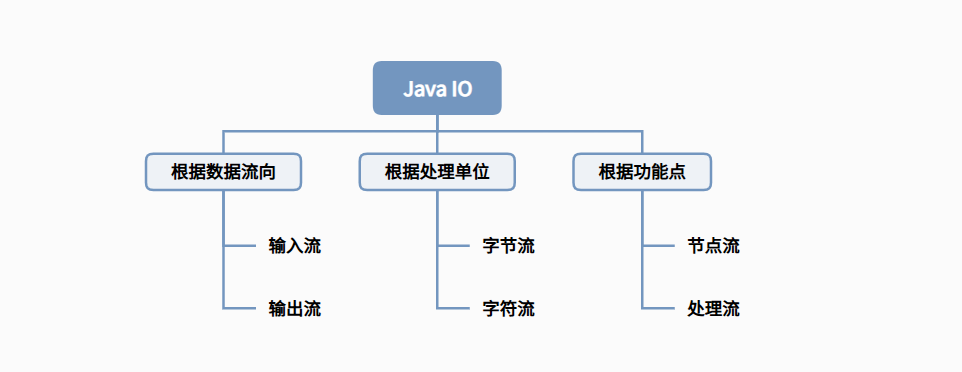 Java IO

根据数据流向

输入流

输出流

根据处理单位

字节流

字符流

根据功能点

节点流

处理流